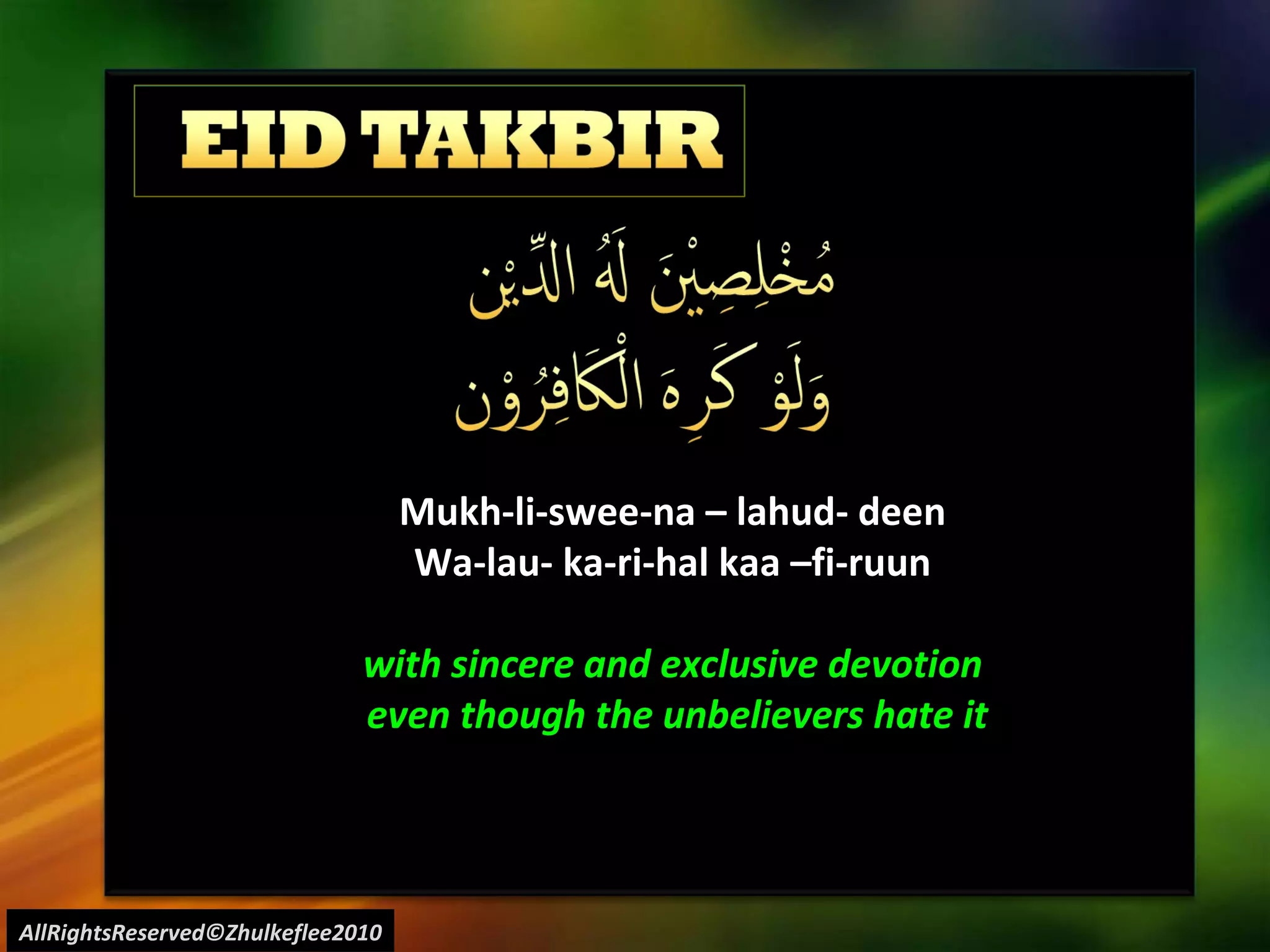 EID TAKBIR

مُخْلِصِيْنَ لَهُ الدِّيْن
وَلَوْ كَرِهَ الْكَافِرُوْن

Mukh-li-swee-na – lahud- deen
Wa-lau- ka-ri-hal kaa –fi-ruun

with sincere and exclusive devotion
even though the unbelievers hate it

AllRightsReserved©Zhulkeflee2010